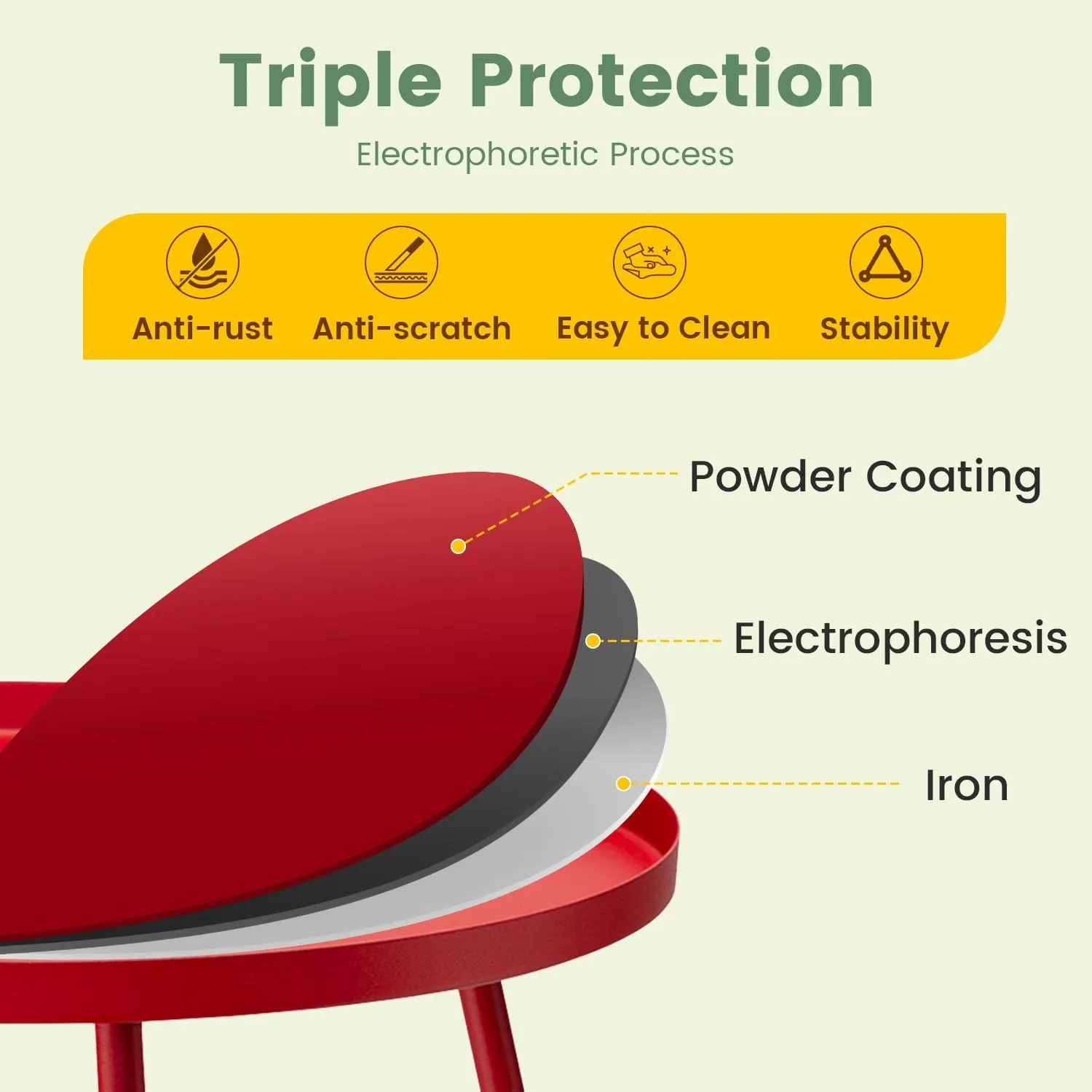 Triple Protection

Electrophoretic Process

Anti-rust

Anti-scratch

Easy to Clean

Stability

Powder Coating

Electrophoresis

Iron